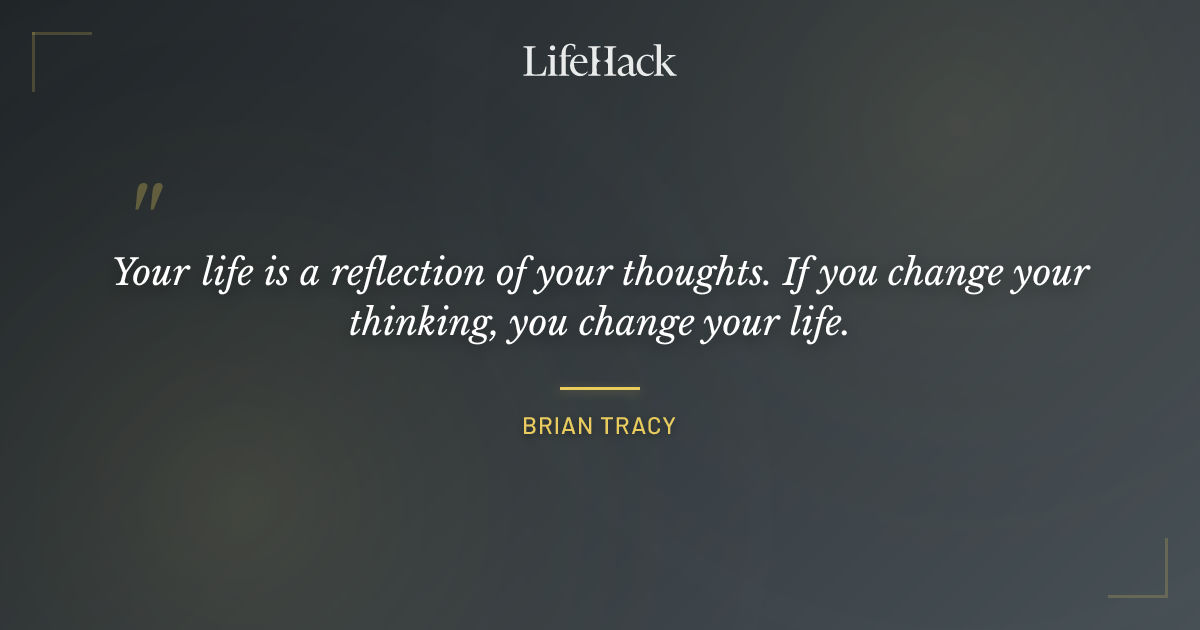 LifeHack

"

Your life is a reflection of your thoughts. If you change your thinking, you change your life.

BRIAN TRACY